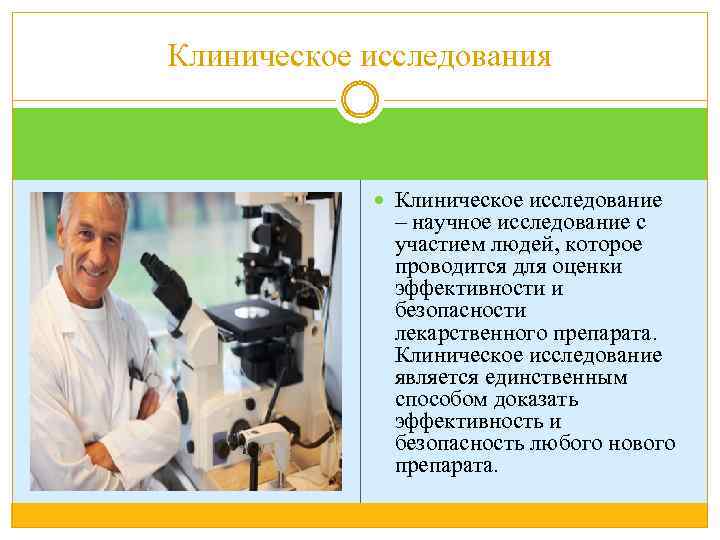 Клиническое исследования

Клиническое исследование – научное исследование с участием людей, которое проводится для оценки эффективности и безопасности лекарственного препарата. Клиническое исследование является единственным способом доказать эффективность и безопасность любого нового препарата.